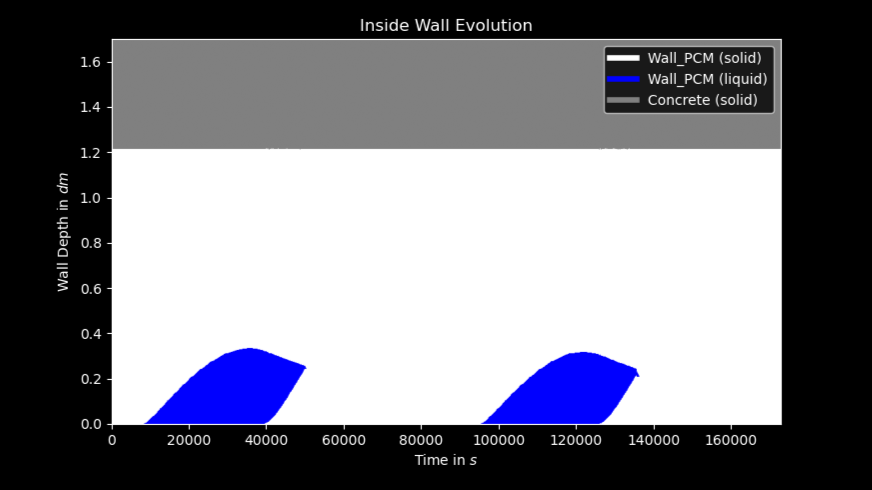 Inside Wall Evolution

Wall_PCM (solid)
Wall_PCM (liquid)
Concrete (solid)

Wall Depth in $dm$

1.6
1.4
1.2
1.0
0.8
0.6
0.4
0.2
0.0

0
20000
40000
60000
80000
100000
120000
140000
160000

Time in $s$